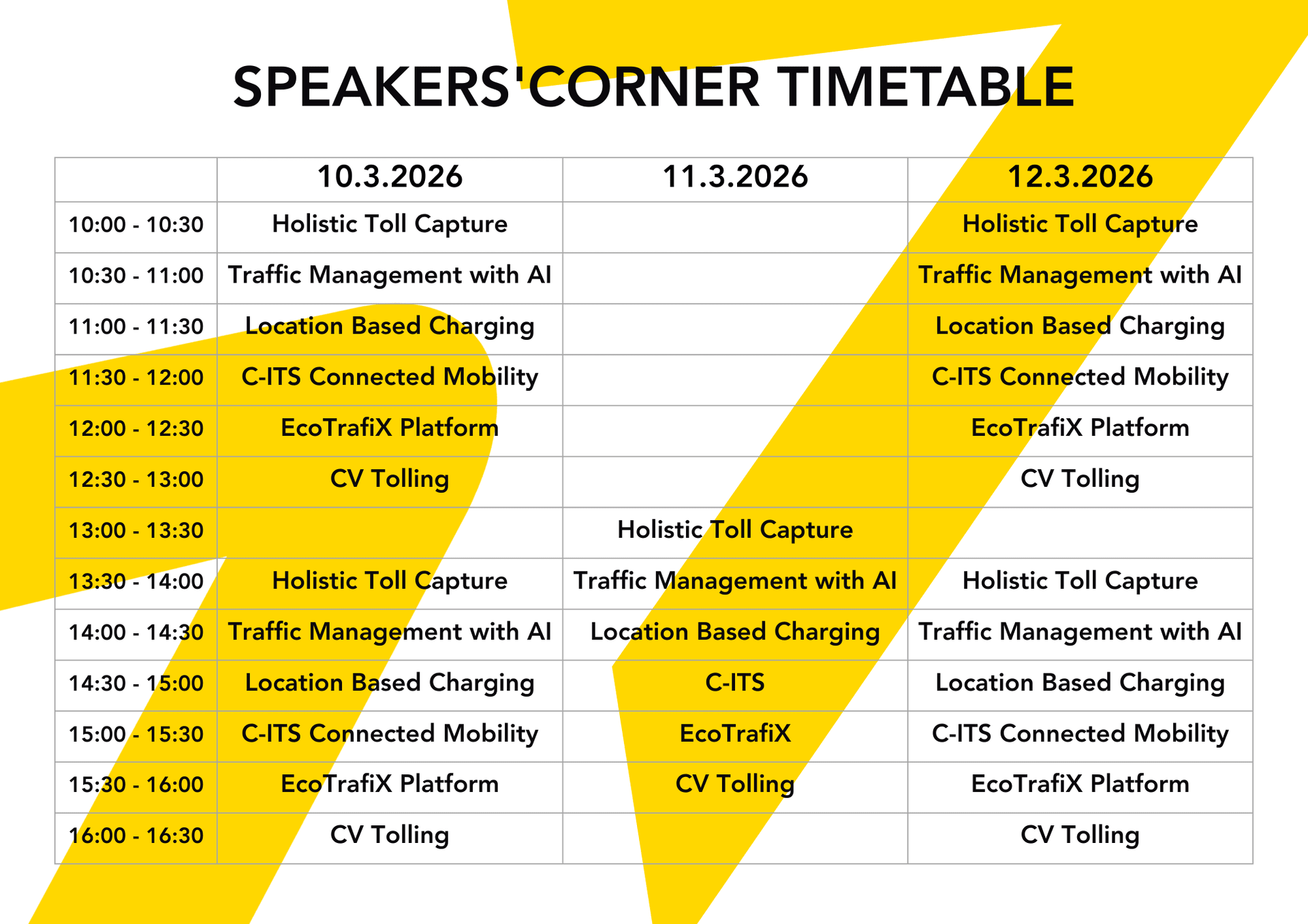 SPEAKERS'CORNER TIMETABLE

| | 10.3.2026 | 11.3.2026 | 12.3.2026 |
|---|---|---|---|
| 10:00 - 10:30 | Holistic Toll Capture | | Holistic Toll Capture |
| 10:30 - 11:00 | Traffic Management with AI | | Traffic Management with AI |
| 11:00 - 11:30 | Location Based Charging | | Location Based Charging |
| 11:30 - 12:00 | C-ITS Connected Mobility | | C-ITS Connected Mobility |
| 12:00 - 12:30 | EcoTrafiX Platform | | EcoTrafiX Platform |
| 12:30 - 13:00 | CV Tolling | | CV Tolling |
| 13:00 - 13:30 | | Holistic Toll Capture | |
| 13:30 - 14:00 | Holistic Toll Capture | Traffic Management with AI | Holistic Toll Capture |
| 14:00 - 14:30 | Traffic Management with AI | Location Based Charging | Traffic Management with AI |
| 14:30 - 15:00 | Location Based Charging | C-ITS | Location Based Charging |
| 15:00 - 15:30 | C-ITS Connected Mobility | EcoTrafiX | C-ITS Connected Mobility |
| 15:30 - 16:00 | EcoTrafiX Platform | CV Tolling | EcoTrafiX Platform |
| 16:00 - 16:30 | CV Tolling | | CV Tolling |